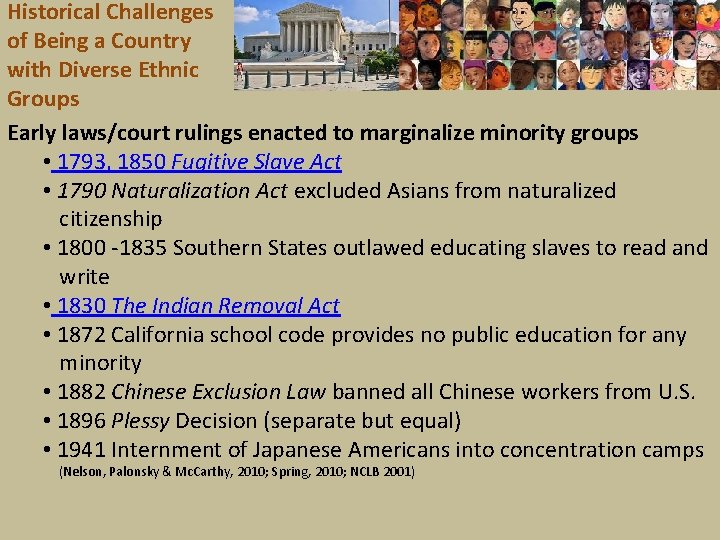 Historical Challenges of Being a Country with Diverse Ethnic Groups

Early laws/court rulings enacted to marginalize minority groups

• 1793, 1850 Fugitive Slave Act
• 1790 Naturalization Act excluded Asians from naturalized citizenship
• 1800 -1835 Southern States outlawed educating slaves to read and write
• 1830 The Indian Removal Act
• 1872 California school code provides no public education for any minority
• 1882 Chinese Exclusion Law banned all Chinese workers from U.S.
• 1896 Plessy Decision (separate but equal)
• 1941 Internment of Japanese Americans into concentration camps

(Nelson, Palonsky & McCarthy, 2010; Spring, 2010; NCLB 2001)